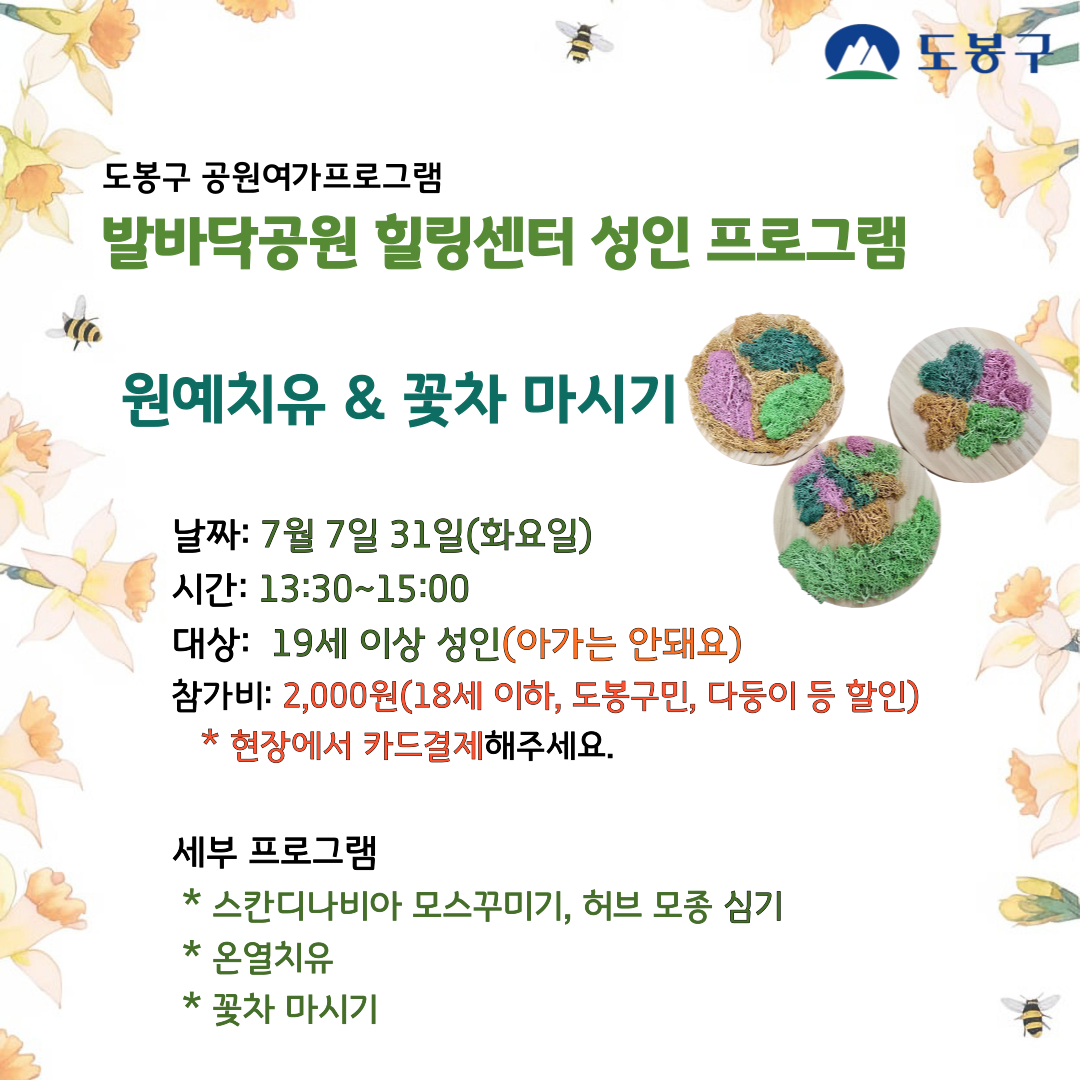 도봉구

도봉구 공원여가프로그램
발바닥공원 힐링센터 성인 프로그램

원예치유 & 꽃차 마시기

날짜: 7월 7일 31일(화요일)
시간: 13:30~15:00
대상: 19세 이상 성인(아가는 안돼요)
참가비: 2,000원(18세 이하, 도봉구민, 다둥이 등 할인)
* 현장에서 카드결제해주세요.

세부 프로그램
* 스칸디나비아 모스꾸미기, 허브 모종 심기
* 온열치유
* 꽃차 마시기